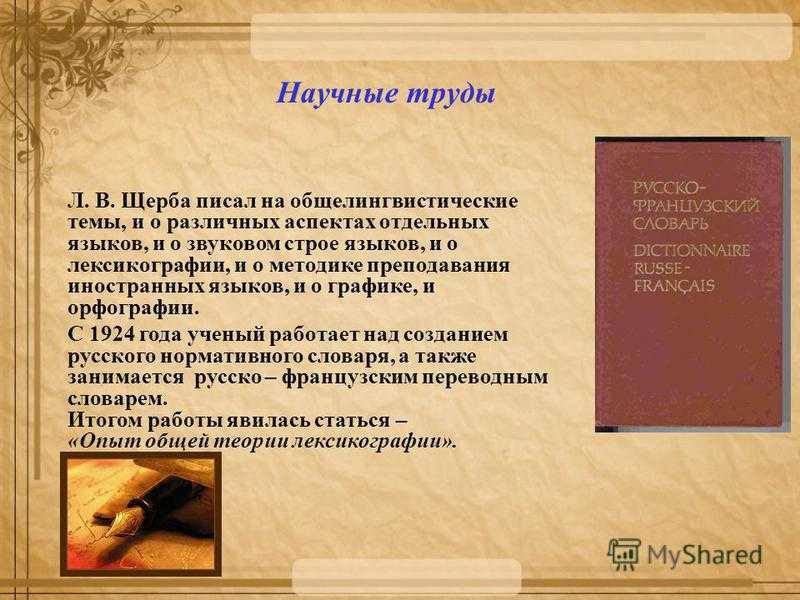 Научные труды

Л. В. Щерба писал на общелингвистические темы, и о различных аспектах отдельных языков, и о звуковом строе языков, и о лексикографии, и о методике преподавания иностранных языков, и о графике, и орфографии.

С 1924 года ученый работает над созданием русского нормативного словаря, а также занимается русско – французским переводным словарем.
Итогом работы явилась статься – «Опыт общей теории лексикографии».

РУССКО-ФРАНЦУЗСКИЙ СЛОВАРЬ
DICTIONNAIRE RUSSE-FRANÇAIS

MyShared